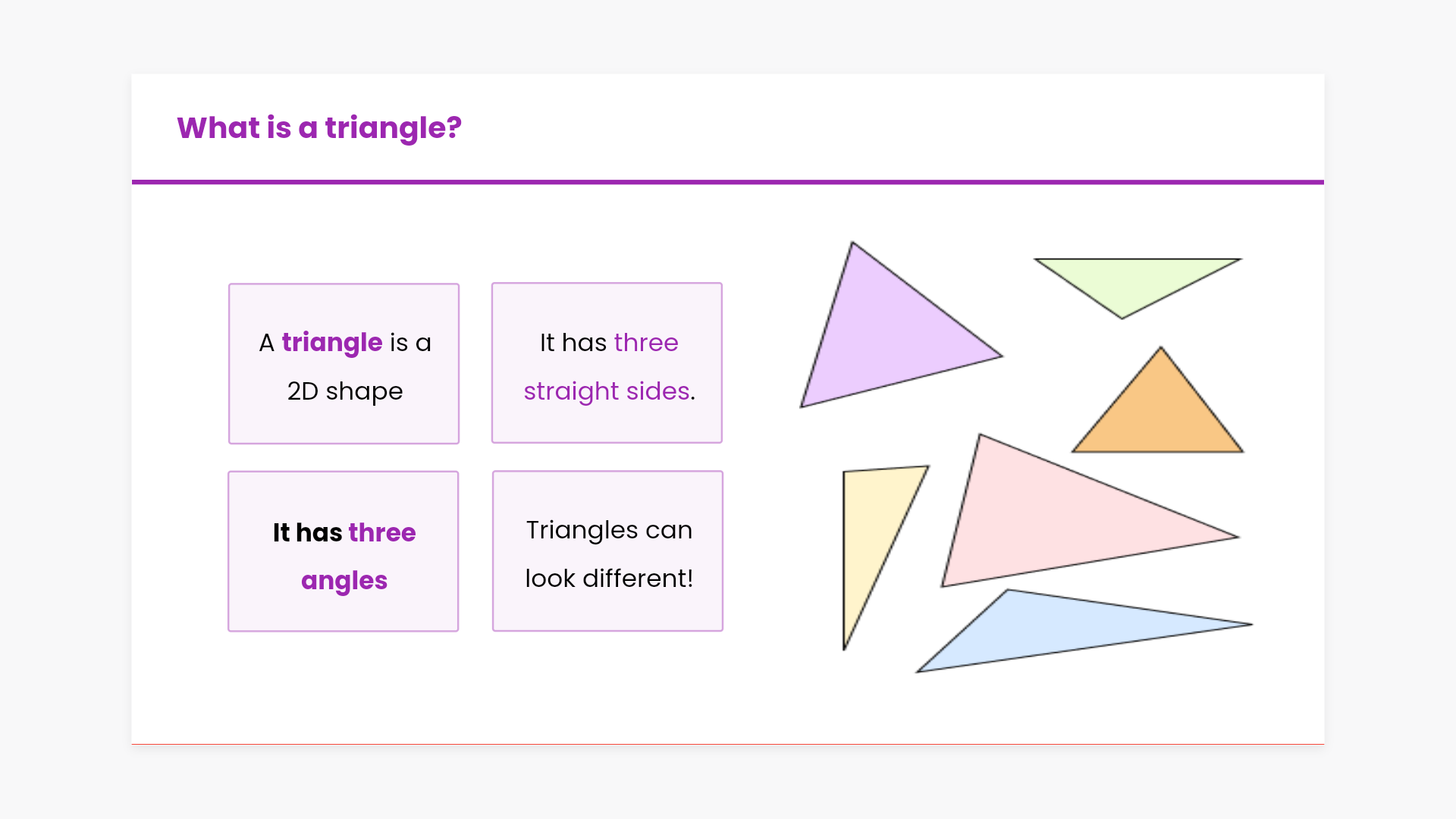 What is a triangle?

A triangle is a 2D shape

It has three straight sides.

It has three angles

Triangles can look different!